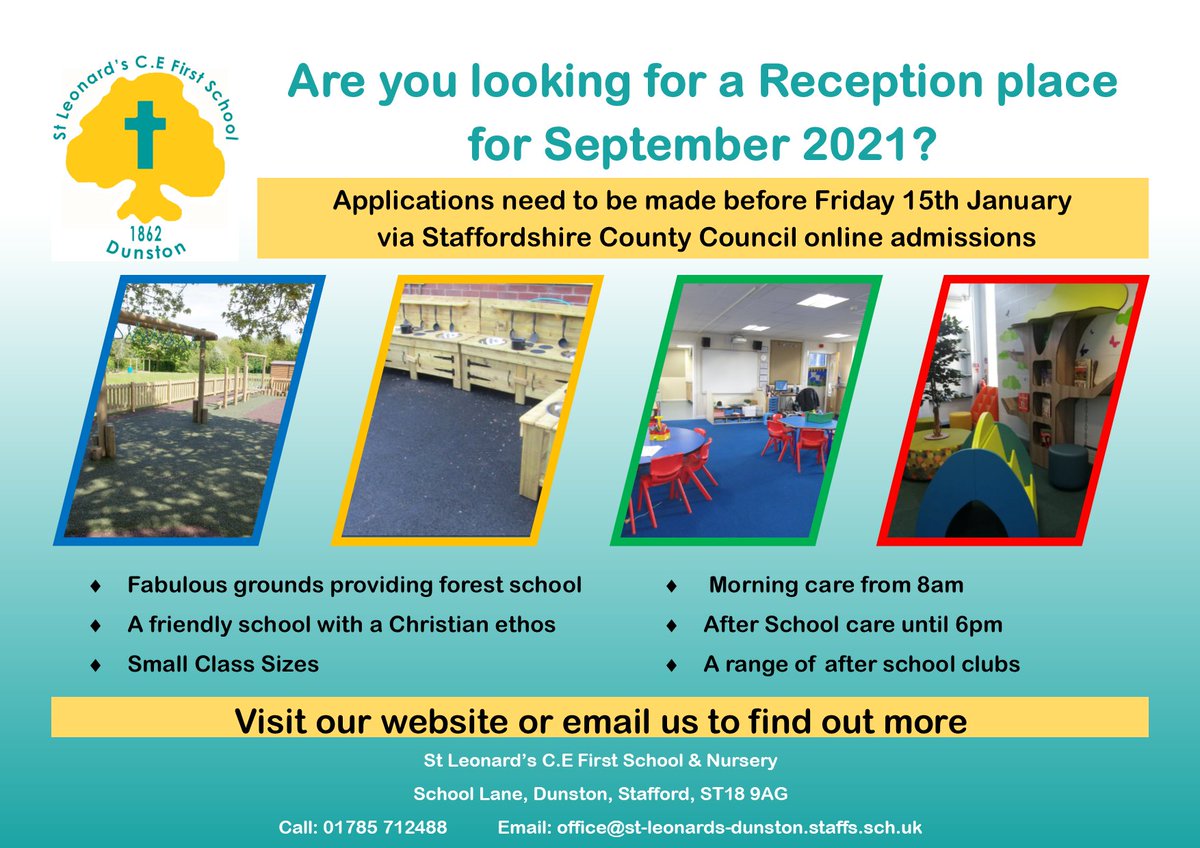 St Leonard's C.E First School
1862
Dunston

Are you looking for a Reception place for September 2021?

Applications need to be made before Friday 15th January via Staffordshire County Council online admissions

♦ Fabulous grounds providing forest school
♦ A friendly school with a Christian ethos
♦ Small Class Sizes

♦ Morning care from 8am
♦ After School care until 6pm
♦ A range of after school clubs

Visit our website or email us to find out more

St Leonard's C.E First School & Nursery

School Lane, Dunston, Stafford, ST18 9AG

Call: 01785 712488 Email: office@st-leonards-dunston.staffs.sch.uk